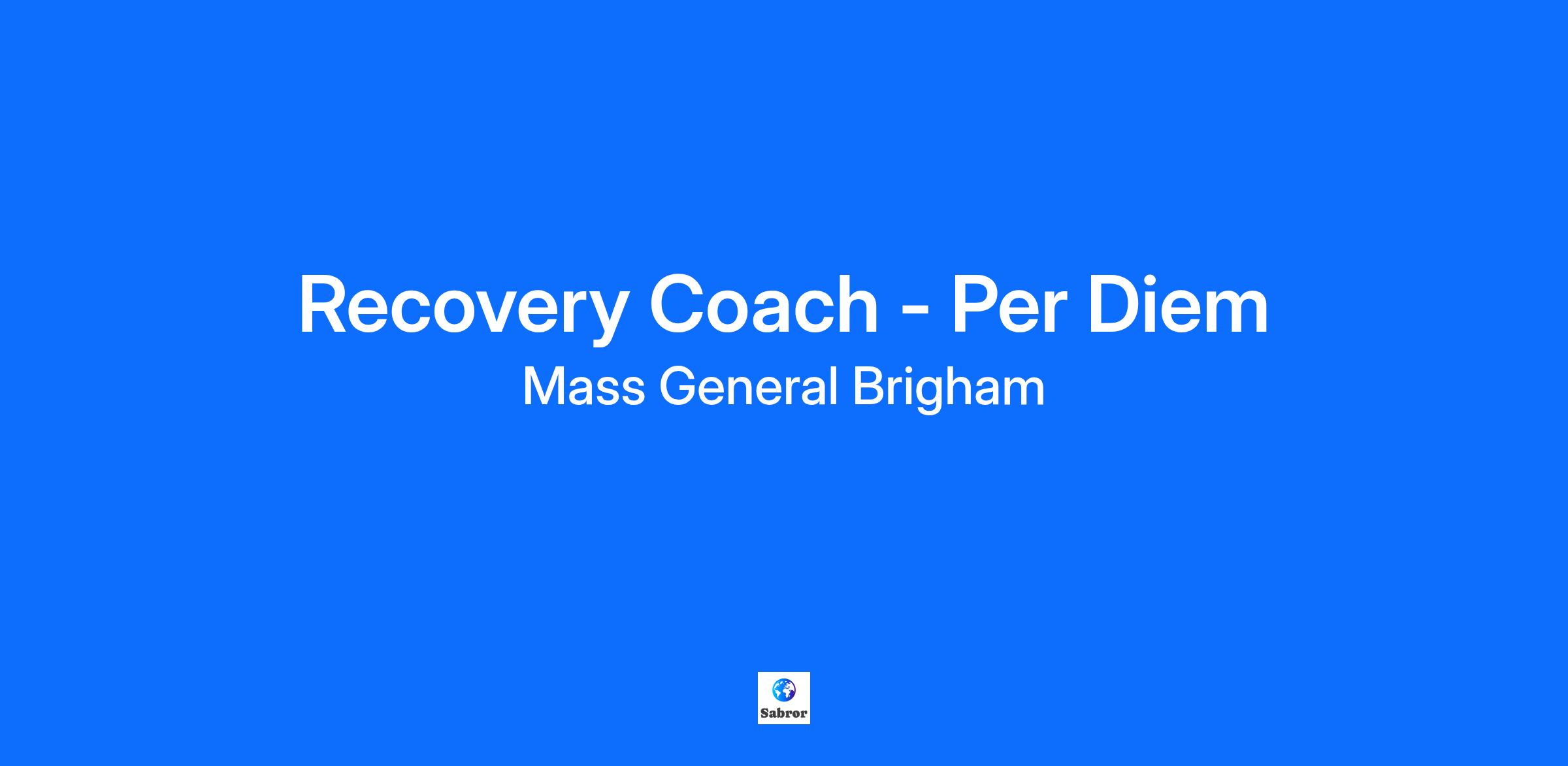 Recovery Coach - Per Diem

Mass General Brigham

Sabror